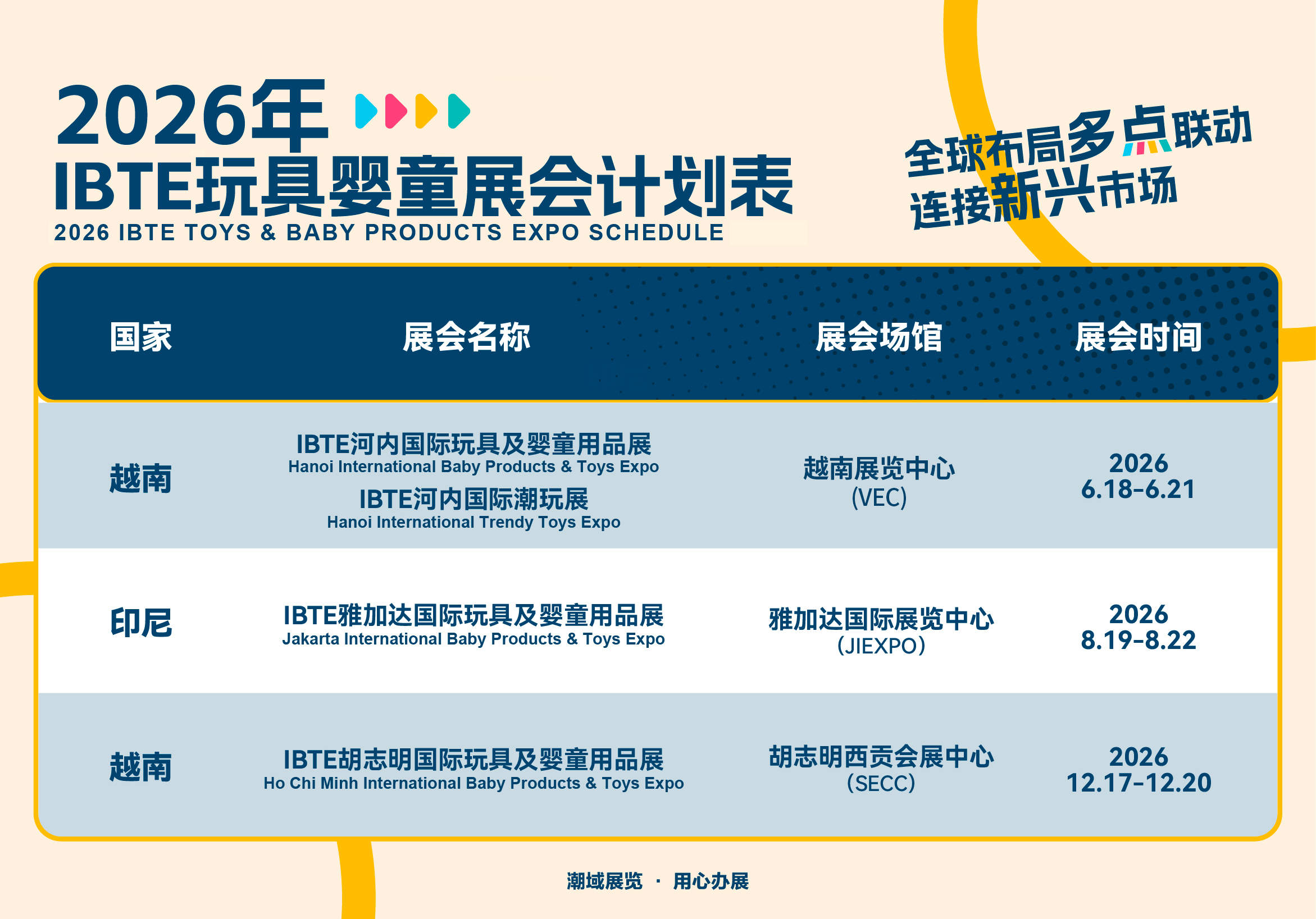 2026年
IBTE玩具婴童展会计划表
2026 IBTE TOYS & BABY PRODUCTS EXPO SCHEDULE

全球布局多点联动
连接新兴市场

| 国家 | 展会名称 | 展会场馆 | 展会时间 |
|---|---|---|---|
| 越南 | IBTE河内国际玩具及婴童用品展 Hanoi International Baby Products & Toys Expo IBTE河内国际潮玩展 Hanoi International Trendy Toys Expo | 越南展览中心 (VEC) | 2026 6.18-6.21 |
| 印尼 | IBTE雅加达国际玩具及婴童用品展 Jakarta International Baby Products & Toys Expo | 雅加达国际展览中心 (JIEXPO) | 2026 8.19-8.22 |
| 越南 | IBTE胡志明国际玩具及婴童用品展 Ho Chi Minh International Baby Products & Toys Expo | 胡志明西贡会展中心 (SECC) | 2026 12.17-12.20 |

潮域展览 · 用心办展